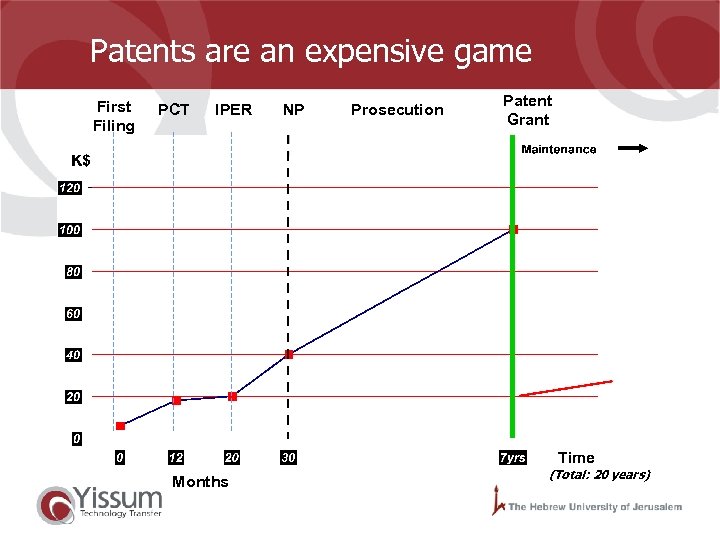 Patents are an expensive game

First Filing

PCT

IPER

NP

Prosecution

Patent Grant

Maintenance

K$

120

100

80

60

40

20

0

0

12

20

30

7yrs

Time

(Total: 20 years)

Months

Yissum
Technology Transfer

The Hebrew University of Jerusalem